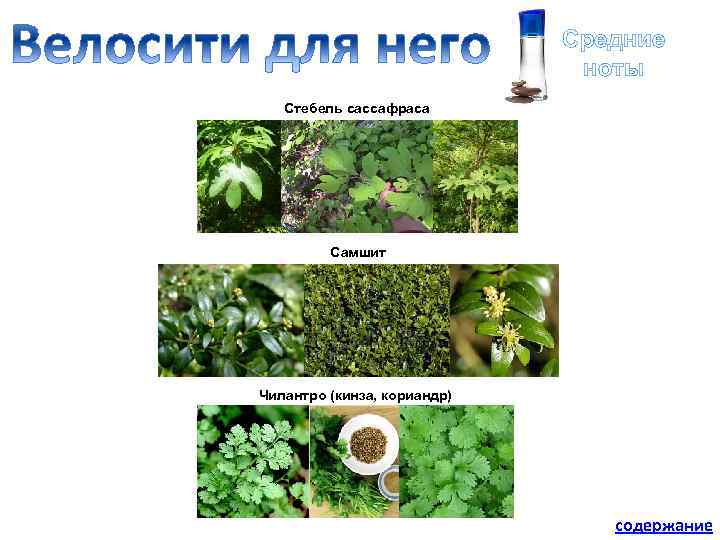 Велосити для него

Средние ноты

Стебель сассафраса

Самшит

Чилантро (кинза, кориандр)

содержание